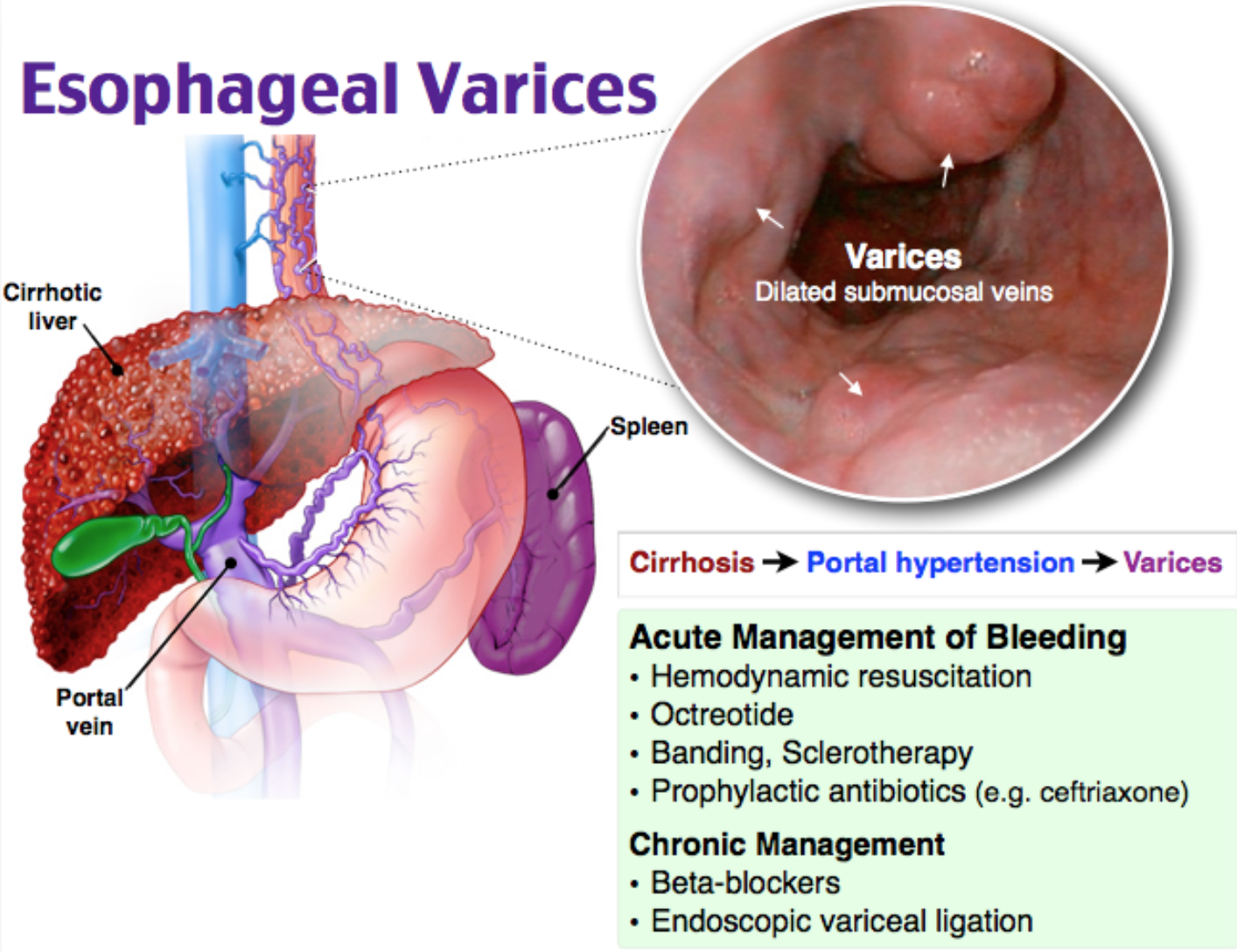 Esophageal Varices

Cirrhotic liver

Varices
Dilated submucosal veins

Spleen

Portal vein

Cirrhosis → Portal hypertension → Varices

Acute Management of Bleeding
• Hemodynamic resuscitation
• Octreotide
• Banding, Sclerotherapy
• Prophylactic antibiotics (e.g. ceftriaxone)

Chronic Management
• Beta-blockers
• Endoscopic variceal ligation